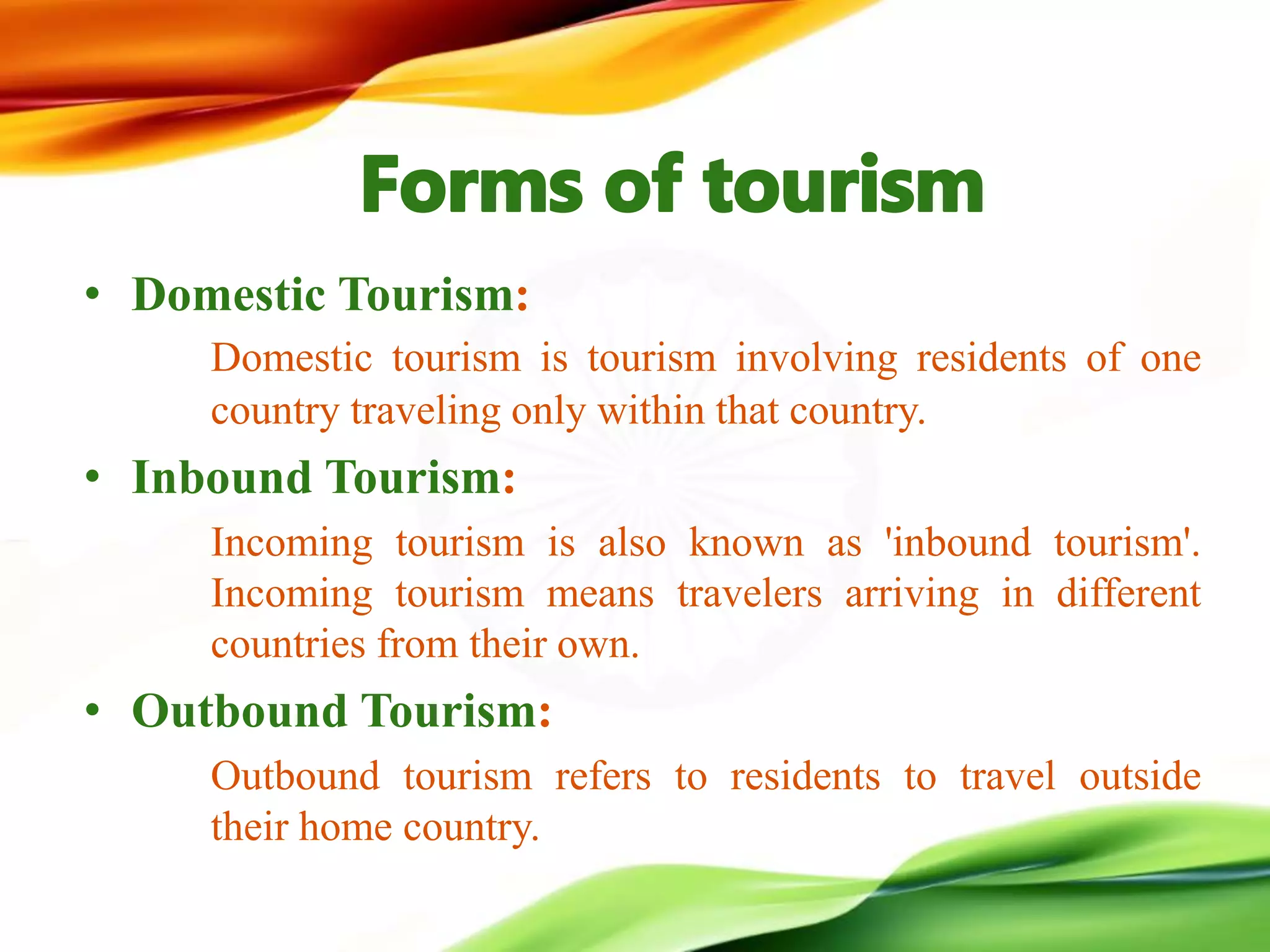 Forms of tourism

• Domestic Tourism:

Domestic tourism is tourism involving residents of one country traveling only within that country.

• Inbound Tourism:

Incoming tourism is also known as 'inbound tourism'. Incoming tourism means travelers arriving in different countries from their own.

• Outbound Tourism:

Outbound tourism refers to residents to travel outside their home country.